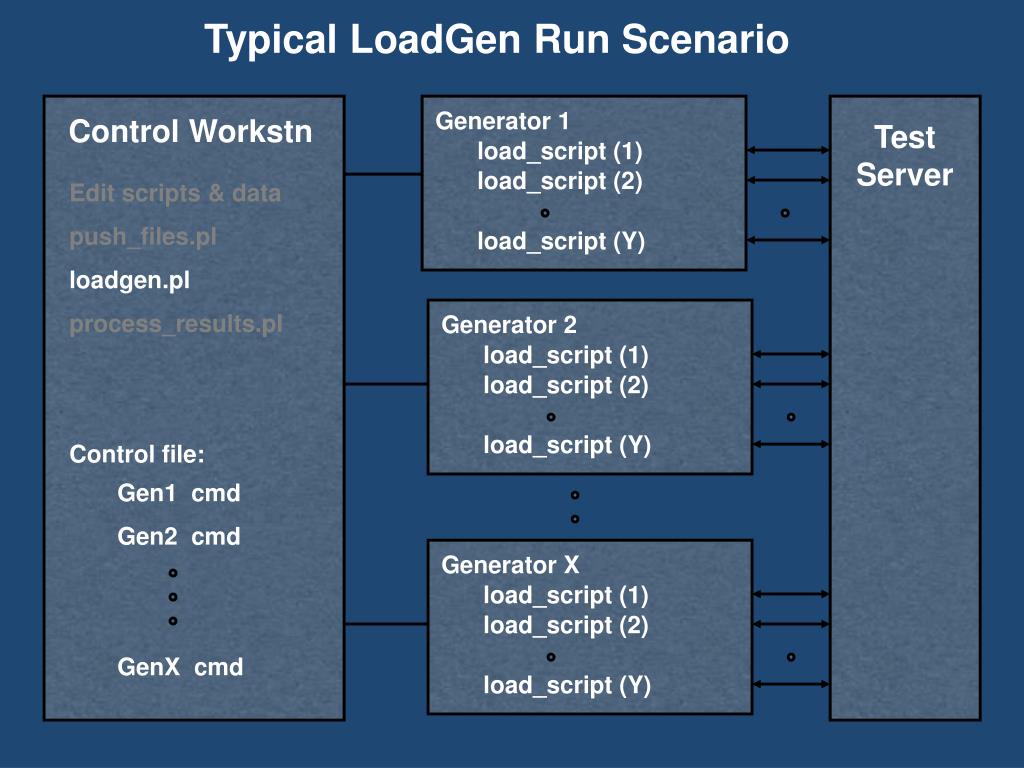 Typical LoadGen Run Scenario

Control Workstn

Edit scripts & data

push_files.pl

loadgen.pl

process_results.pl

Control file:

Gen1 cmd

Gen2 cmd

GenX cmd

Generator 1
load_script (1)
load_script (2)
load_script (Y)

Generator 2
load_script (1)
load_script (2)
load_script (Y)

Generator X
load_script (1)
load_script (2)
load_script (Y)

Test Server